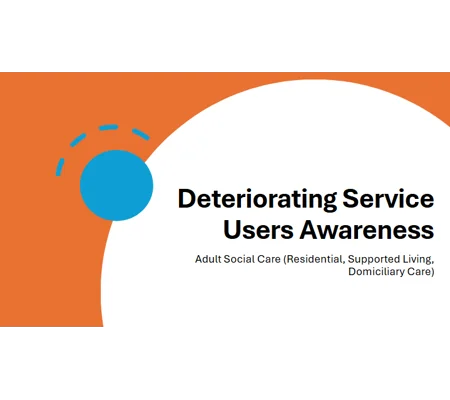 Deteriorating Service Users Awareness

Adult Social Care (Residential, Supported Living, Domiciliary Care)